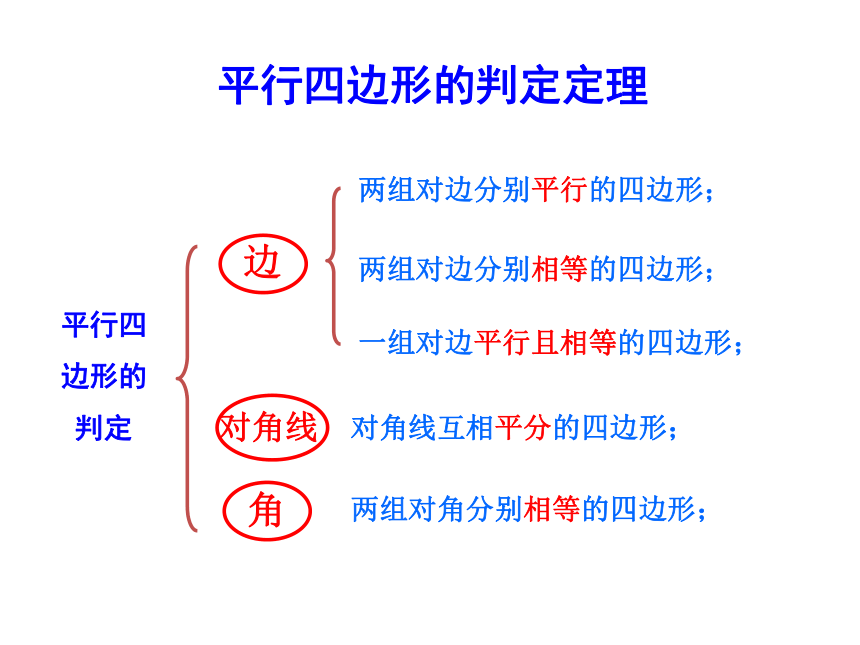 平行四边形的判定定理

平行四边形的判定

边

两组对边分别平行的四边形；

两组对边分别相等的四边形；

一组对边平行且相等的四边形；

对角线

对角线互相平分的四边形；

角

两组对角分别相等的四边形；